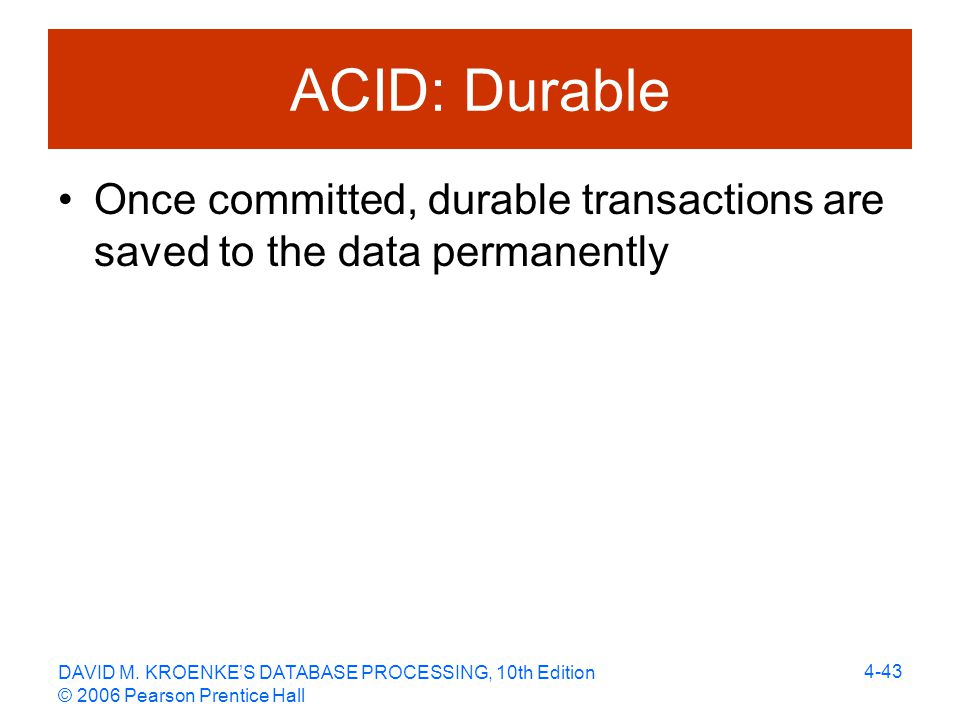 ACID: Durable

• Once committed, durable transactions are saved to the data permanently

DAVID M. KROENKE'S DATABASE PROCESSING, 10th Edition
© 2006 Pearson Prentice Hall

4-43